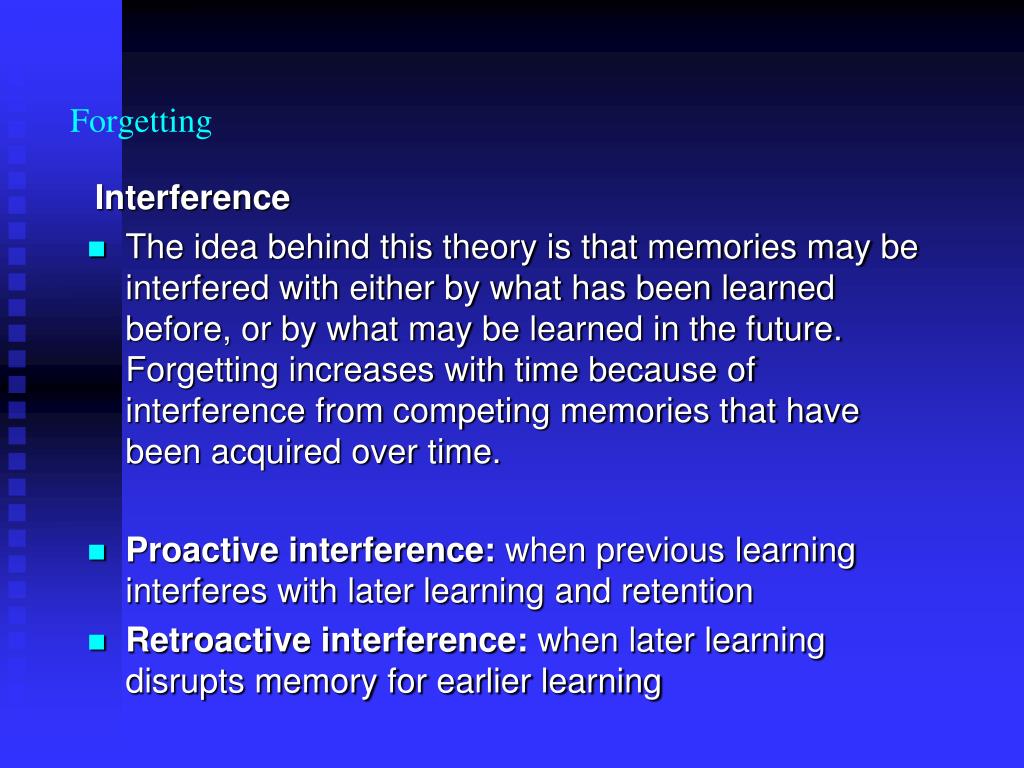 Forgetting

Interference

The idea behind this theory is that memories may be interfered with either by what has been learned before, or by what may be learned in the future. Forgetting increases with time because of interference from competing memories that have been acquired over time.

Proactive interference: when previous learning interferes with later learning and retention

Retroactive interference: when later learning disrupts memory for earlier learning